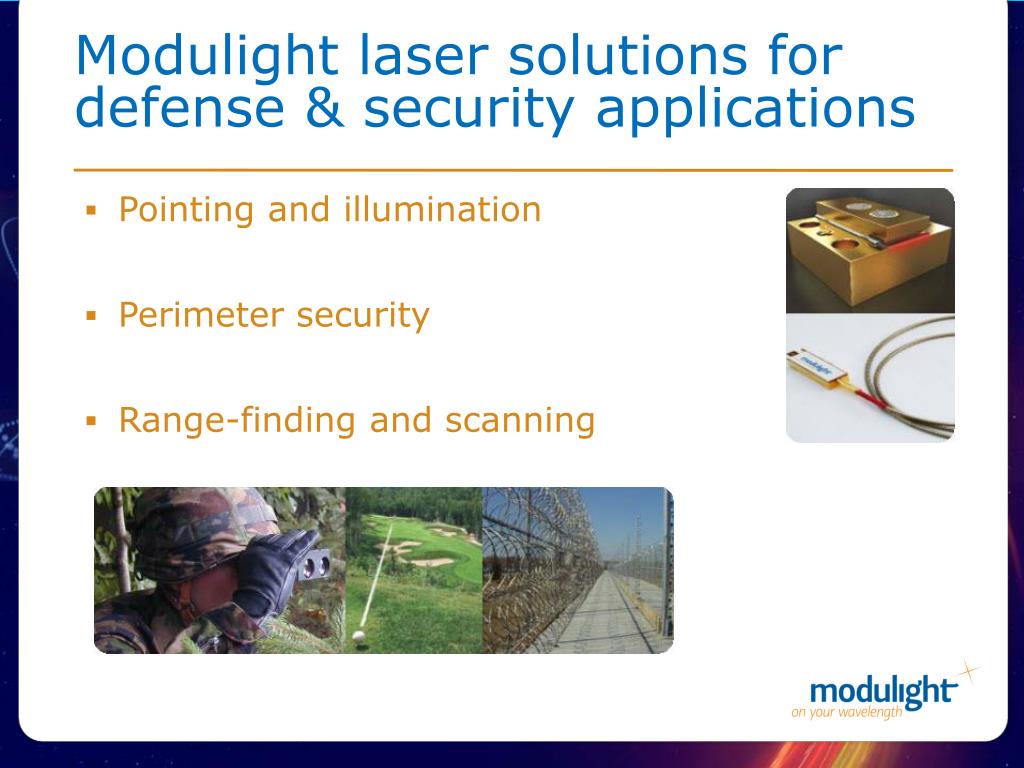 Modulight laser solutions for defense & security applications

▪ Pointing and illumination

▪ Perimeter security

▪ Range-finding and scanning

modulight

modulight
on your wavelength